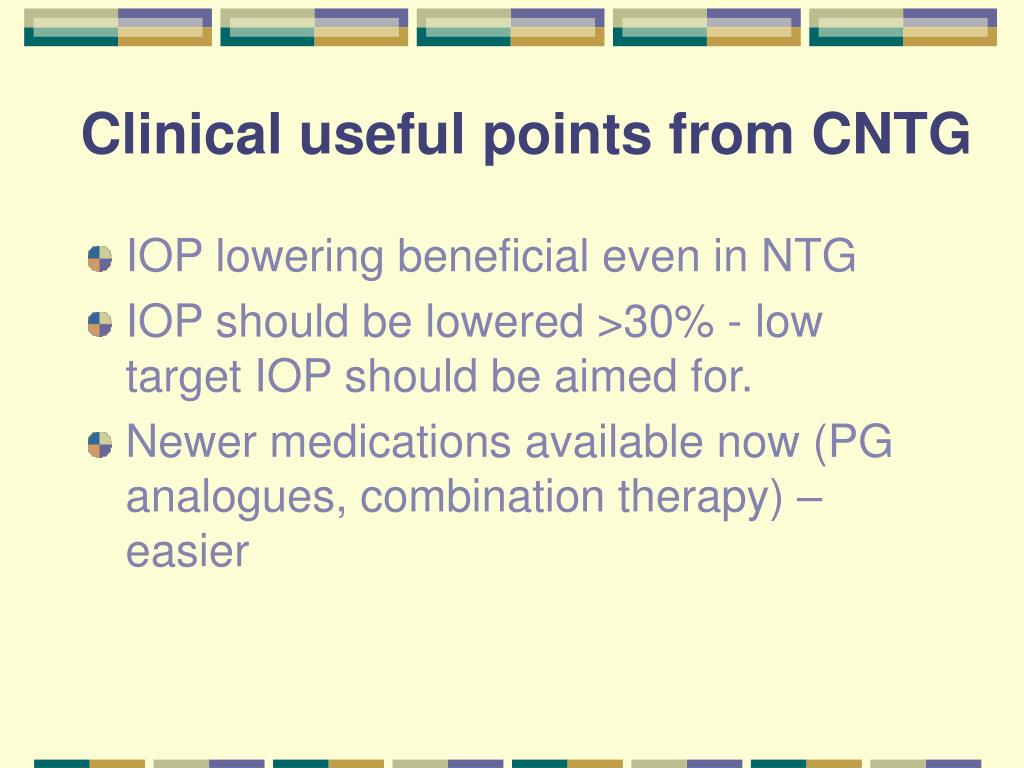 Clinical useful points from CNTG

IOP lowering beneficial even in NTG

IOP should be lowered >30% - low target IOP should be aimed for.

Newer medications available now (PG analogues, combination therapy) – easier